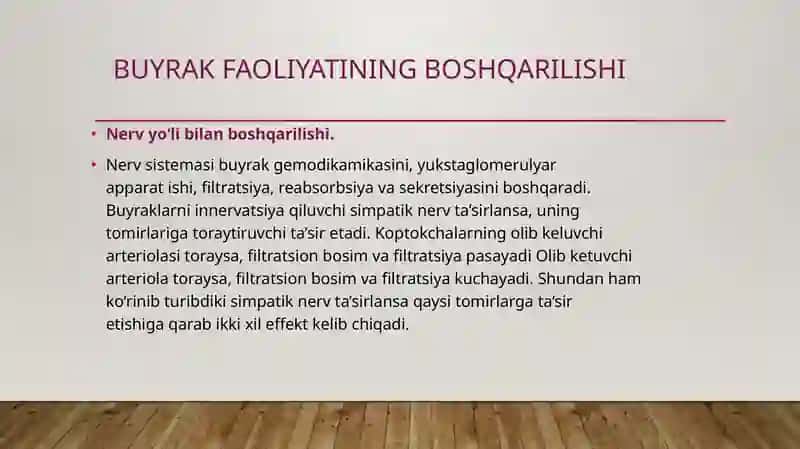 BUYRAK FAOLIYATINING BOSHQARILISHI

• Nerv yo'li bilan boshqarilishi.

• Nerv sistemasi buyrak gemodikamikasini, yukstaglomerulyar apparat ishi, filtratsiya, reabsorbsiya va sekretsiyasini boshqaradi. Buyraklarni innervatsiya qiluvchi simpatik nerv ta'sirlansa, uning tomirlariga toraytiruvchi ta'sir etadi. Koptokchalarning olib keluvchi arteriolasi toraysa, filtratsion bosim va filtratsiya pasayadi Olib ketuvchi arteriola toraysa, filtratsion bosim va filtratsiya kuchayadi. Shundan ham ko'rinib turibdiki simpatik nerv ta'sirlansa qaysi tomirlarga ta'sir etishiga qarab ikki xil effekt kelib chiqadi.